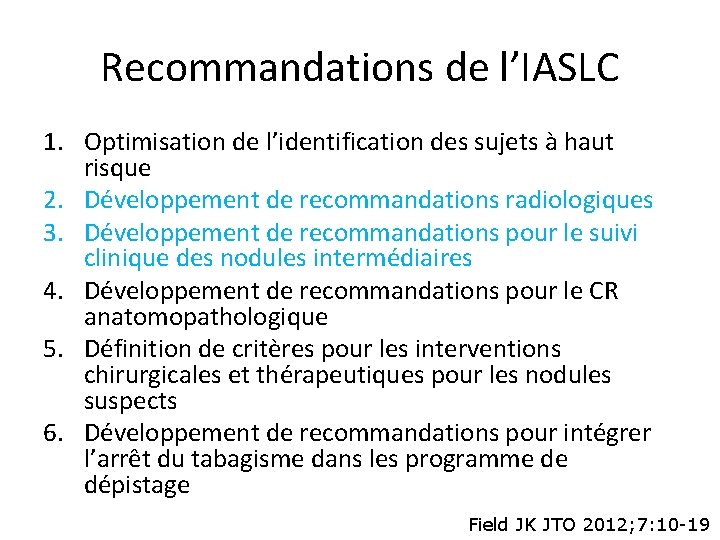 Recommandations de l'IASLC

1. Optimisation de l'identification des sujets à haut risque
2. Développement de recommandations radiologiques
3. Développement de recommandations pour le suivi clinique des nodules intermédiaires
4. Développement de recommandations pour le CR anatomopathologique
5. Définition de critères pour les interventions chirurgicales et thérapeutiques pour les nodules suspects
6. Développement de recommandations pour intégrer l'arrêt du tabagisme dans les programme de dépistage

Field JK JTO 2012;7:10-19